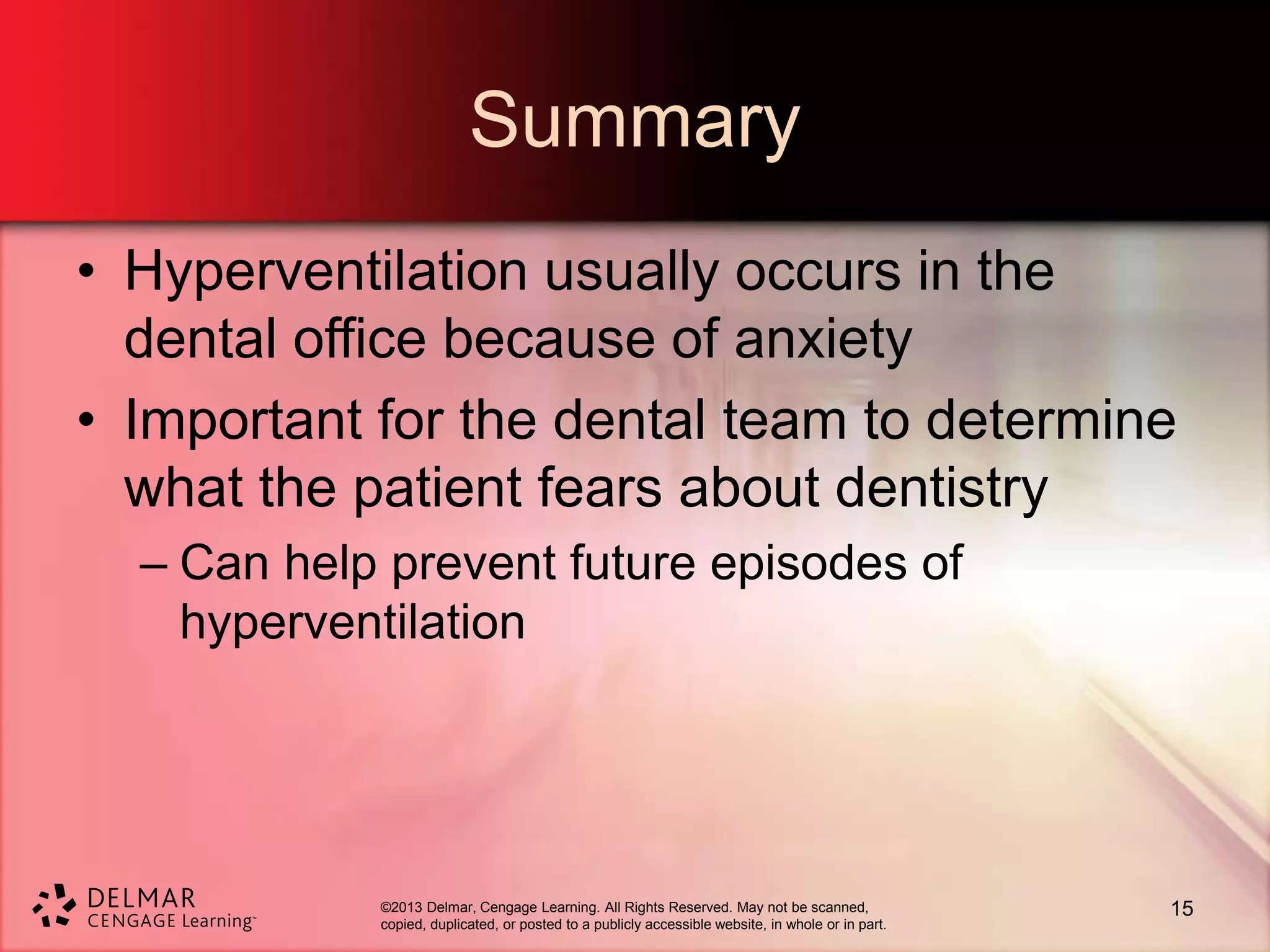 Summary

• Hyperventilation usually occurs in the dental office because of anxiety

• Important for the dental team to determine what the patient fears about dentistry

– Can help prevent future episodes of hyperventilation

DELMAR
CENGAGE Learning™

©2013 Delmar, Cengage Learning. All Rights Reserved. May not be scanned, copied, duplicated, or posted to a publicly accessible website, in whole or in part.

15